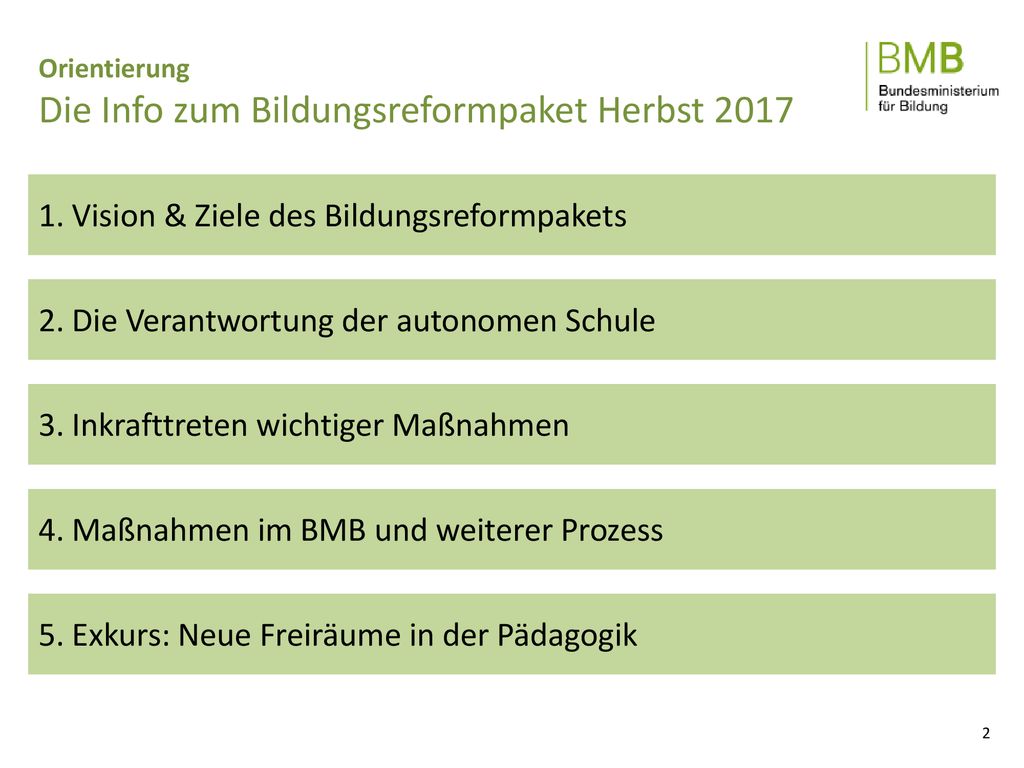 Orientierung
Die Info zum Bildungsreformpaket Herbst 2017

BMB
Bundesministerium
für Bildung

1. Vision & Ziele des Bildungsreformpakets

2. Die Verantwortung der autonomen Schule

3. Inkrafttreten wichtiger Maßnahmen

4. Maßnahmen im BMB und weiterer Prozess

5. Exkurs: Neue Freiräume in der Pädagogik

2